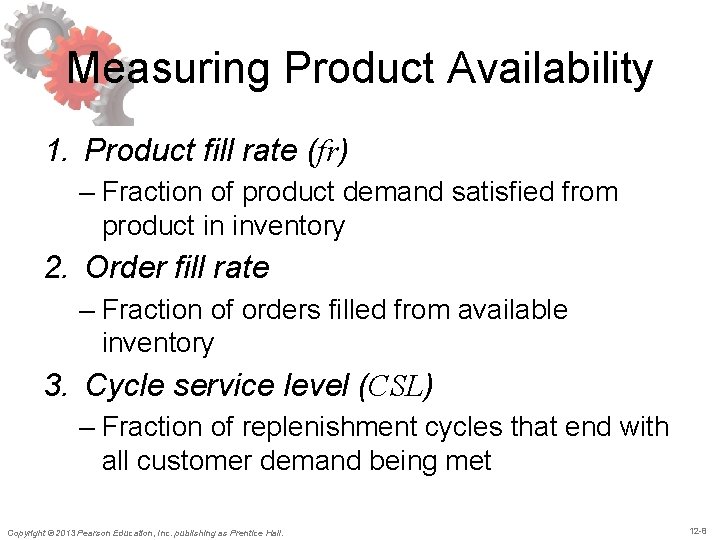 Measuring Product Availability

1. Product fill rate ($fr$)

– Fraction of product demand satisfied from product in inventory

2. Order fill rate

– Fraction of orders filled from available inventory

3. Cycle service level ($CSL$)

– Fraction of replenishment cycles that end with all customer demand being met

Copyright © 2013 Pearson Education, Inc. publishing as Prentice Hall.

12-8